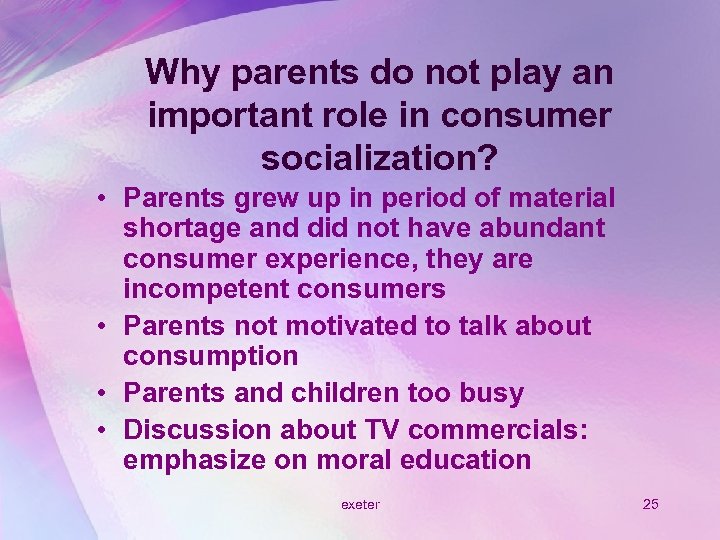 Why parents do not play an important role in consumer socialization?

• Parents grew up in period of material shortage and did not have abundant consumer experience, they are incompetent consumers
• Parents not motivated to talk about consumption
• Parents and children too busy
• Discussion about TV commercials: emphasize on moral education

exeter

25